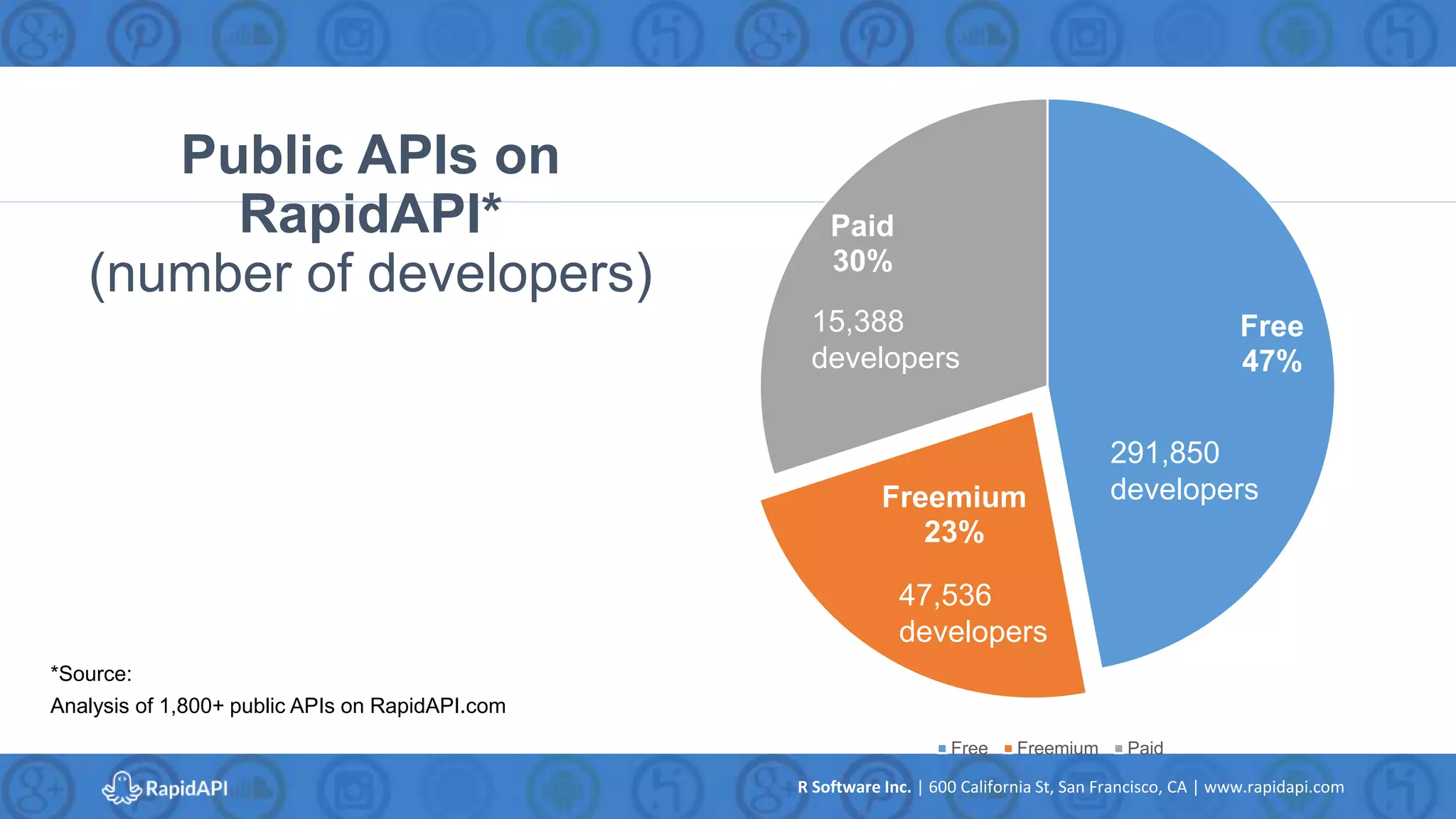 Public APIs on RapidAPI*
(number of developers)

Paid
30%

15,388
developers

Free
47%

291,850
developers

Freemium
23%

47,536
developers

*Source:
Analysis of 1,800+ public APIs on RapidAPI.com

Free Freemium Paid

RapidAPI

R Software Inc. | 600 California St, San Francisco, CA | www.rapidapi.com